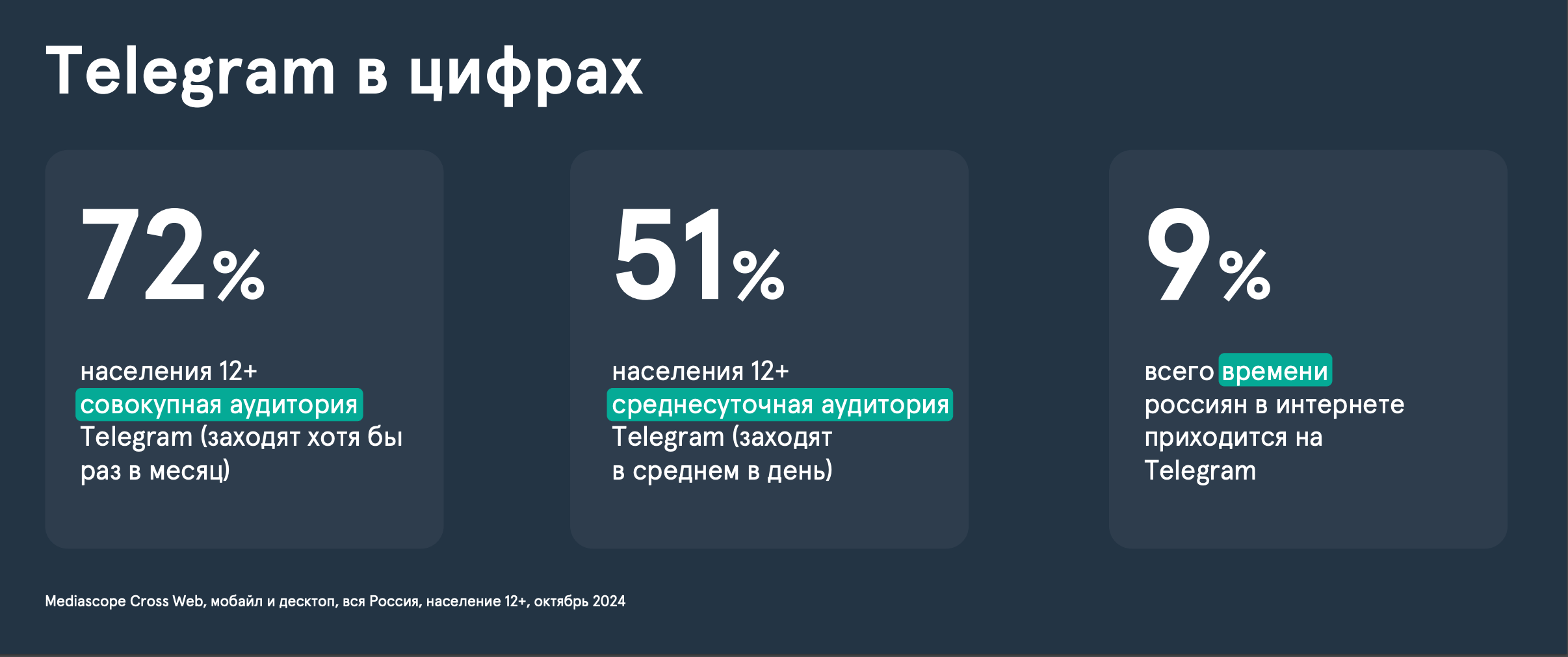 Telegram в цифрах

72%

населения 12+ совокупная аудитория Telegram (заходят хотя бы раз в месяц)

51%

населения 12+ среднесуточная аудитория Telegram (заходят в среднем в день)

9%

всего времени россиян в интернете приходится на Telegram

Mediascope Cross Web, мобайл и десктоп, вся Россия, население 12+, октябрь 2024